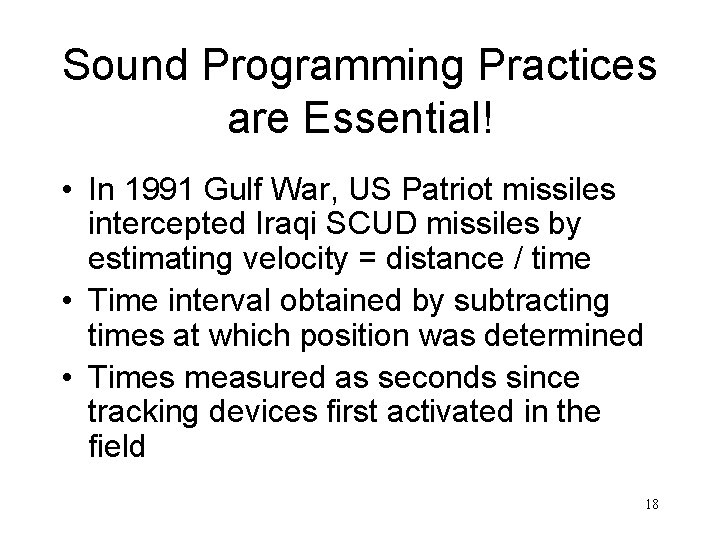 Sound Programming Practices are Essential!

• In 1991 Gulf War, US Patriot missiles intercepted Iraqi SCUD missiles by estimating velocity = distance / time

• Time interval obtained by subtracting times at which position was determined

• Times measured as seconds since tracking devices first activated in the field

18